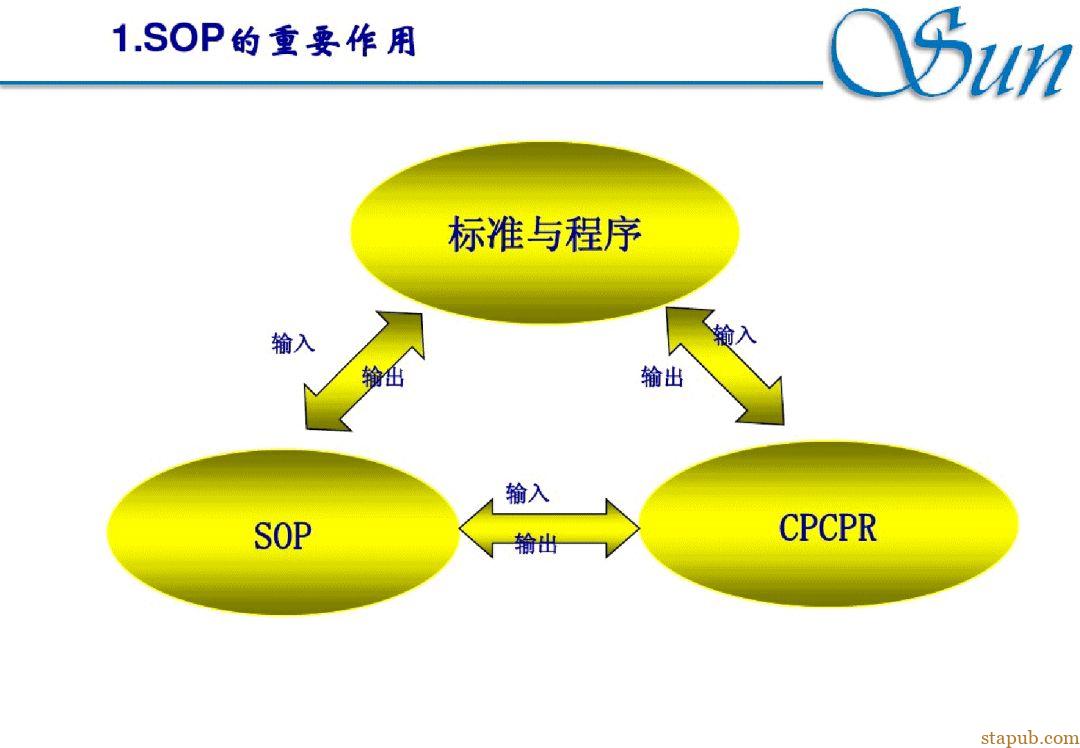 1.SOP的重要作用

Sun

标准与程序

输入

输出

输入

输出

SOP

输入

输出

CPCPR

stapub.com